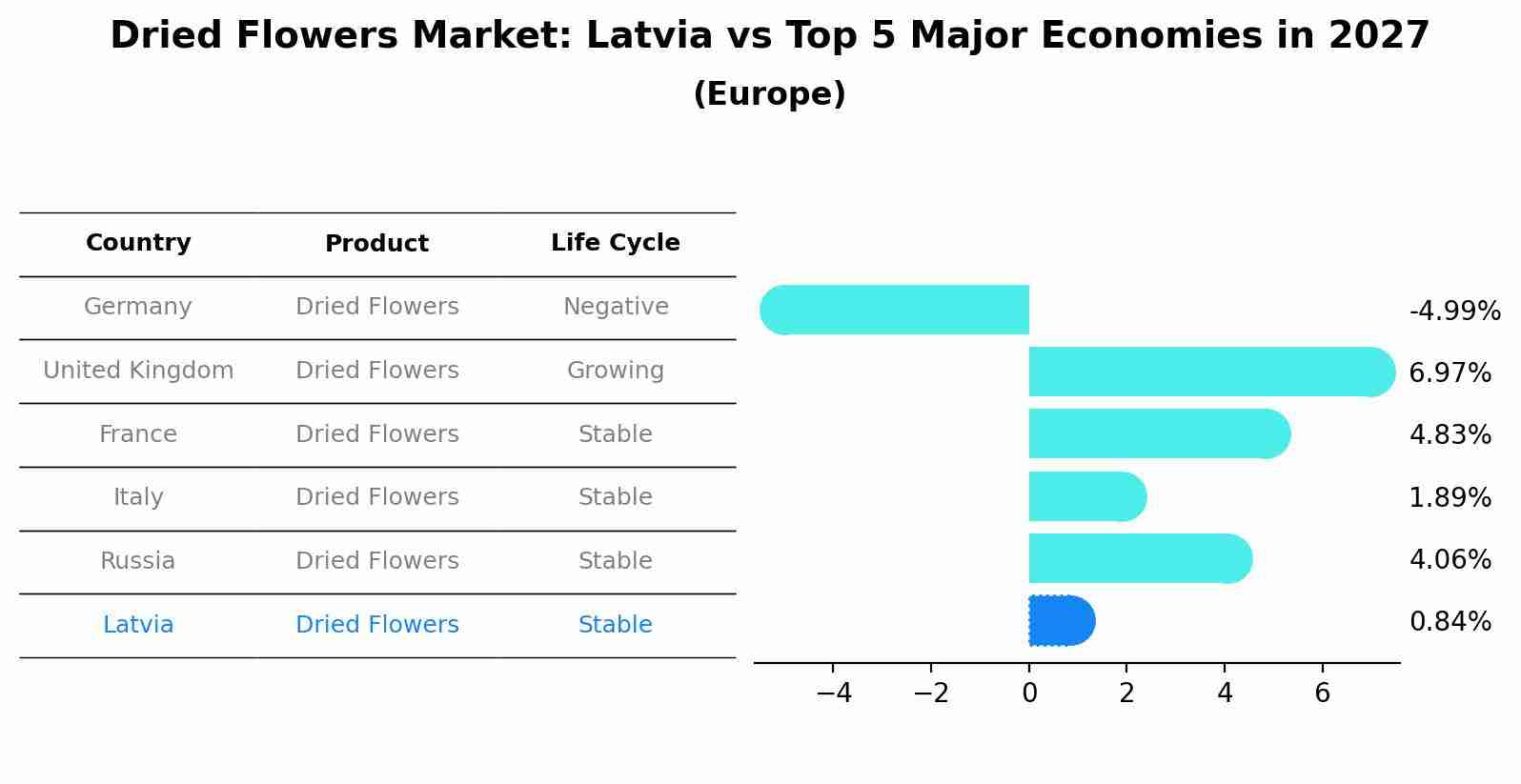 Dried Flowers Market: Latvia vs Top 5 Major Economies in 2027
(Europe)

| Country | Product | Life Cycle |
|---|---|---|
| Germany | Dried Flowers | Negative |
| United Kingdom | Dried Flowers | Growing |
| France | Dried Flowers | Stable |
| Italy | Dried Flowers | Stable |
| Russia | Dried Flowers | Stable |
| Latvia | Dried Flowers | Stable |

-4.99%
6.97%
4.83%
1.89%
4.06%
0.84%

−4 −2 0 2 4 6